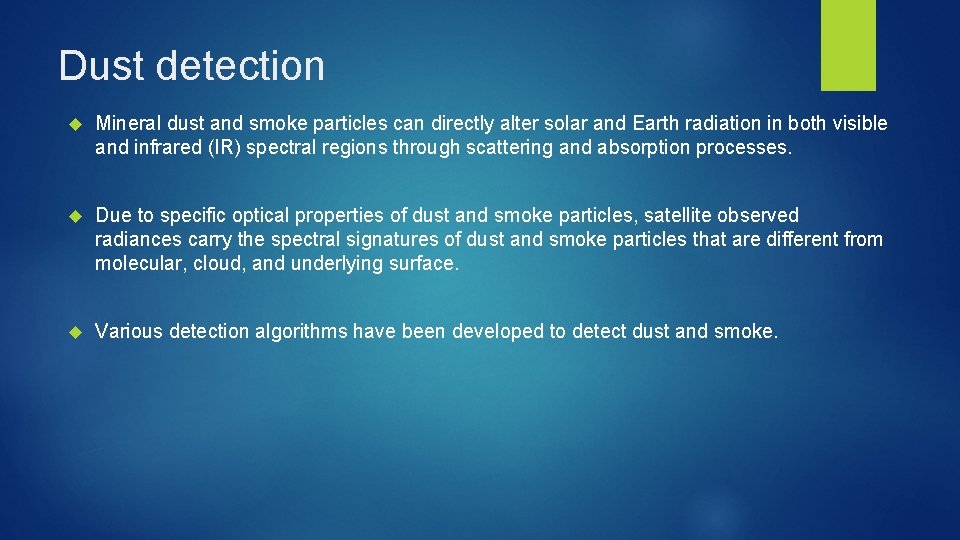 Dust detection

Mineral dust and smoke particles can directly alter solar and Earth radiation in both visible and infrared (IR) spectral regions through scattering and absorption processes.

Due to specific optical properties of dust and smoke particles, satellite observed radiances carry the spectral signatures of dust and smoke particles that are different from molecular, cloud, and underlying surface.

Various detection algorithms have been developed to detect dust and smoke.